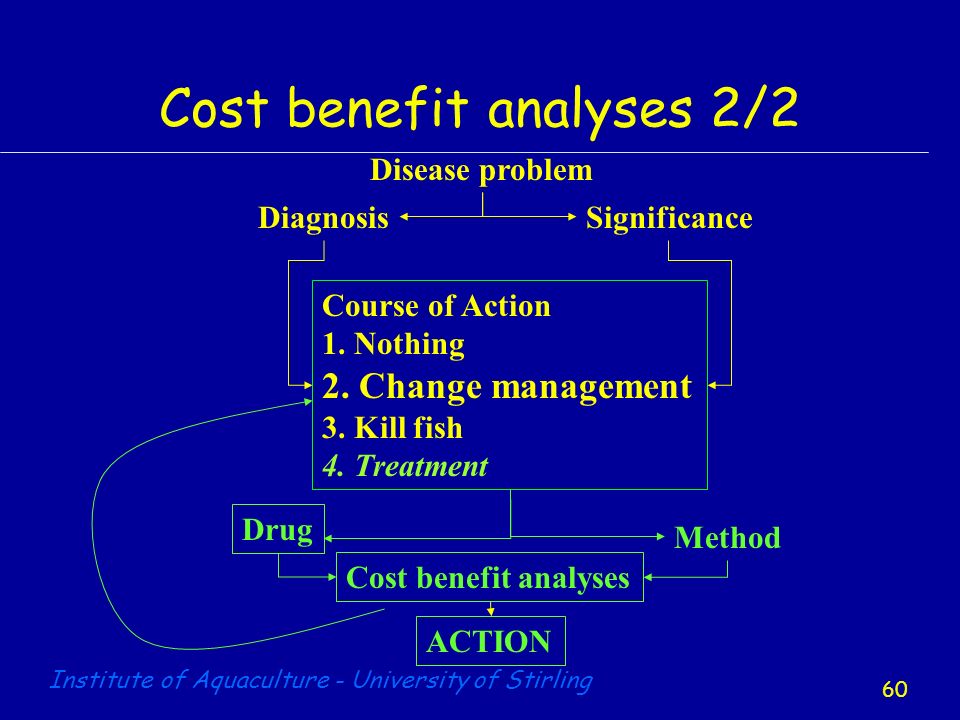 Cost benefit analyses 2/2

Disease problem

Diagnosis

Significance

Course of Action
1. Nothing
2. Change management
3. Kill fish
4. Treatment

Drug

Method

Cost benefit analyses

ACTION

Institute of Aquaculture - University of Stirling

60